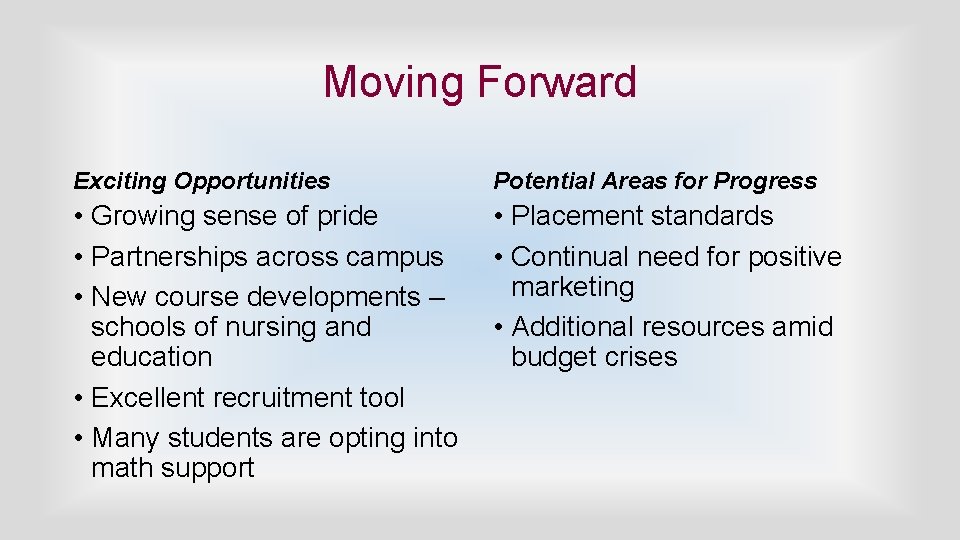 Moving Forward

Exciting Opportunities

• Growing sense of pride
• Partnerships across campus
• New course developments – schools of nursing and education
• Excellent recruitment tool
• Many students are opting into math support

Potential Areas for Progress

• Placement standards
• Continual need for positive marketing
• Additional resources amid budget crises